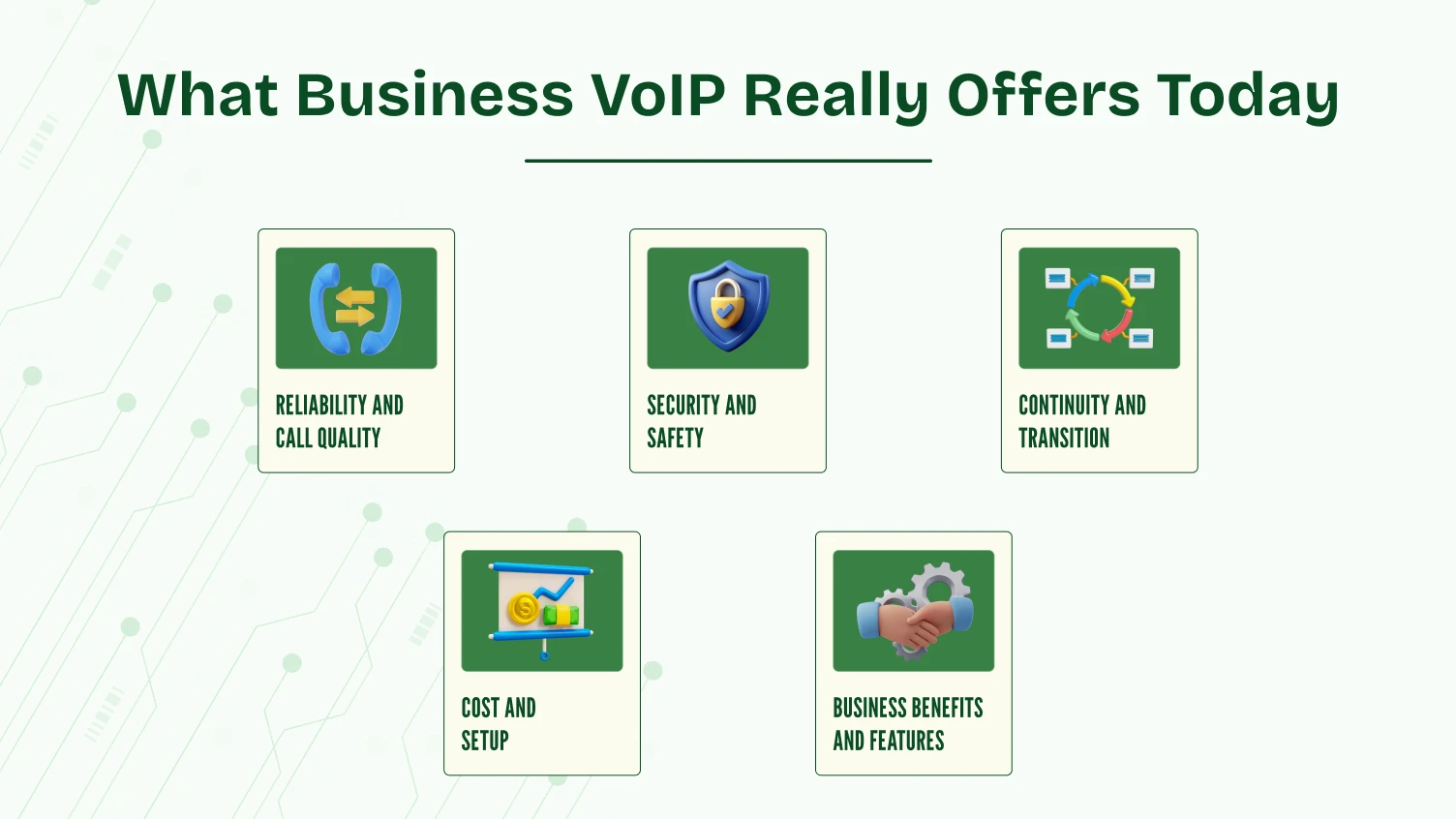 What Business VoIP Really Offers Today

RELIABILITY AND CALL QUALITY

SECURITY AND SAFETY

CONTINUITY AND TRANSITION

COST AND SETUP

BUSINESS BENEFITS AND FEATURES